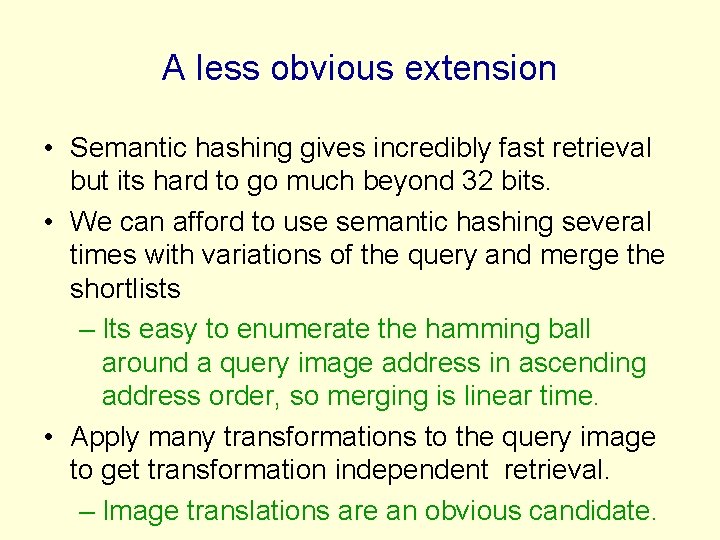 A less obvious extension

• Semantic hashing gives incredibly fast retrieval but its hard to go much beyond 32 bits.

• We can afford to use semantic hashing several times with variations of the query and merge the shortlists

– Its easy to enumerate the hamming ball around a query image address in ascending address order, so merging is linear time.

• Apply many transformations to the query image to get transformation independent retrieval.

– Image translations are an obvious candidate.